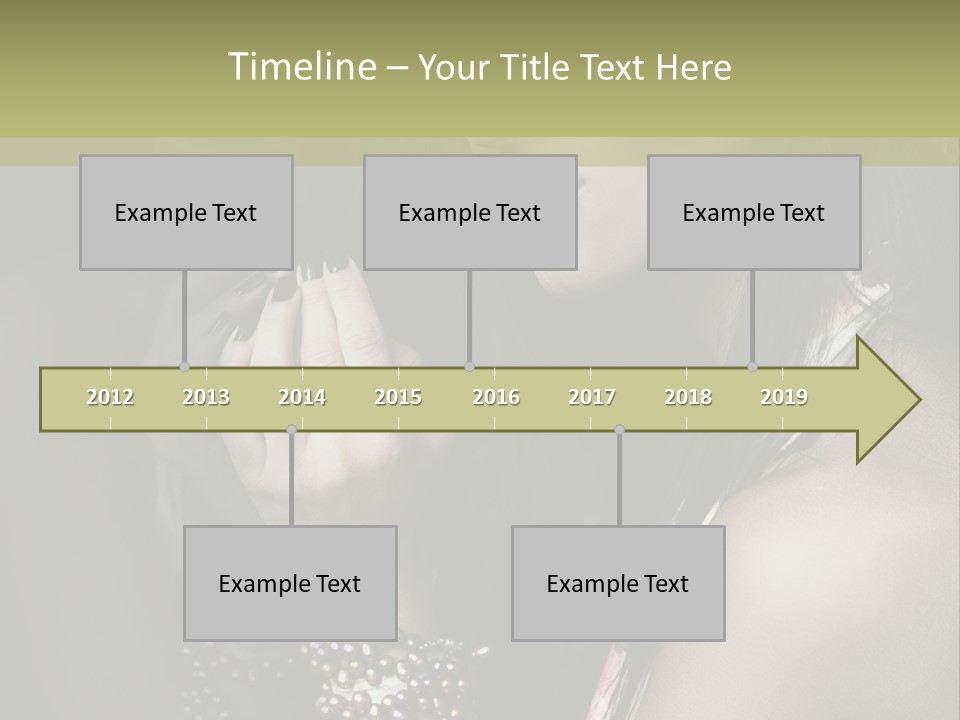 Timeline – Your Title Text Here

Example Text

Example Text

Example Text

2012 2013 2014 2015 2016 2017 2018 2019

Example Text

Example Text